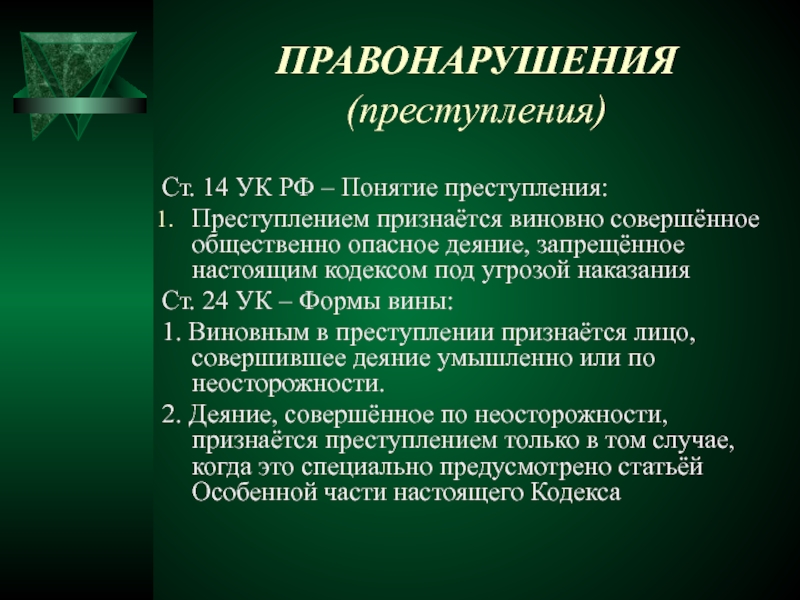 ПРАВОНАРУШЕНИЯ (преступления)

Ст. 14 УК РФ – Понятие преступления:

1. Преступлением признаётся виновно совершённое общественно опасное деяние, запрещённое настоящим кодексом под угрозой наказания

Ст. 24 УК – Формы вины:

1. Виновным в преступлении признаётся лицо, совершившее деяние умышленно или по неосторожности.

2. Деяние, совершённое по неосторожности, признаётся преступлением только в том случае, когда это специально предусмотрено статьёй Особенной части настоящего Кодекса